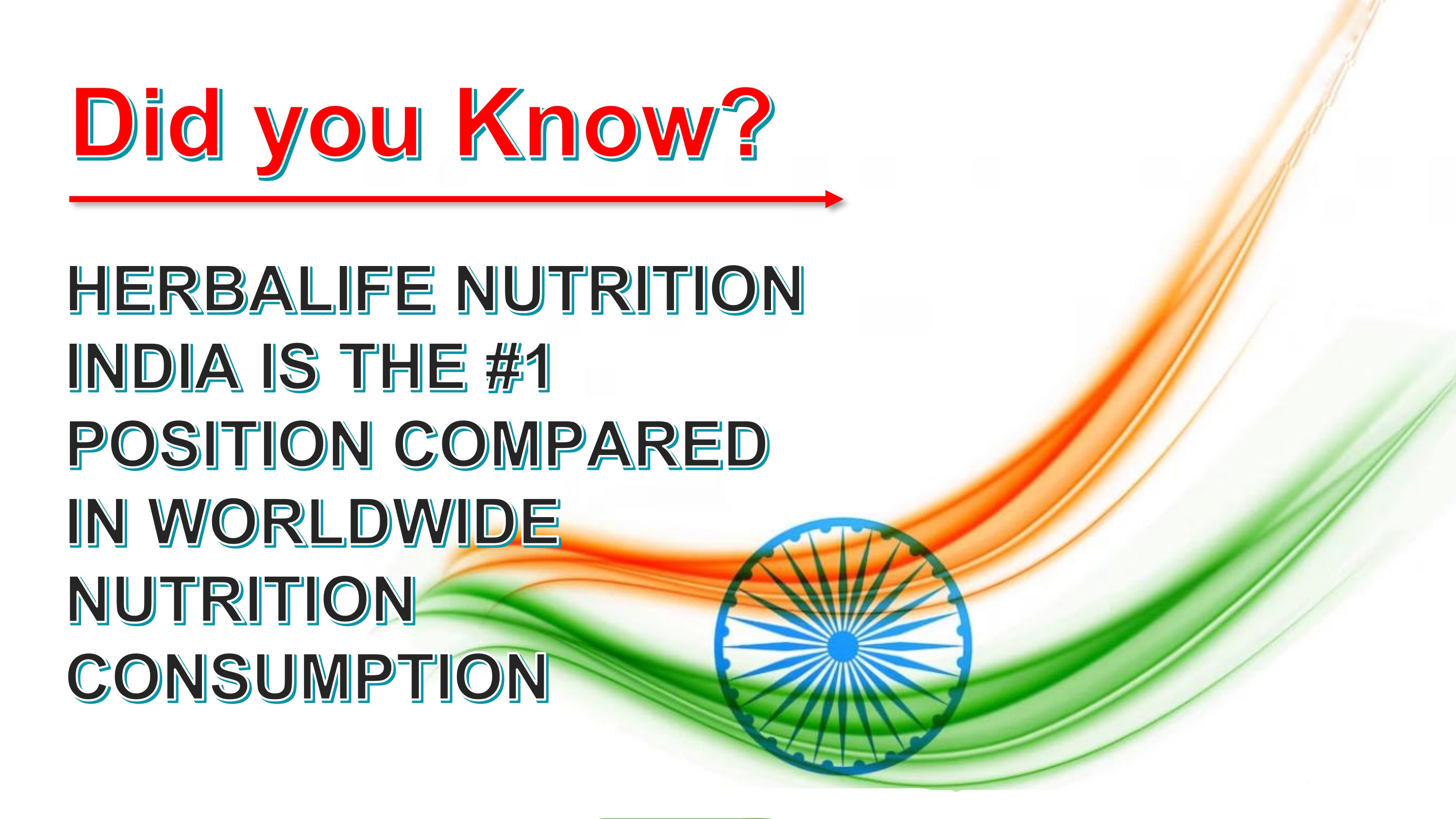 Did you Know?

HERBALIFE NUTRITION INDIA IS THE #1 POSITION COMPARED IN WORLDWIDE NUTRITION CONSUMPTION